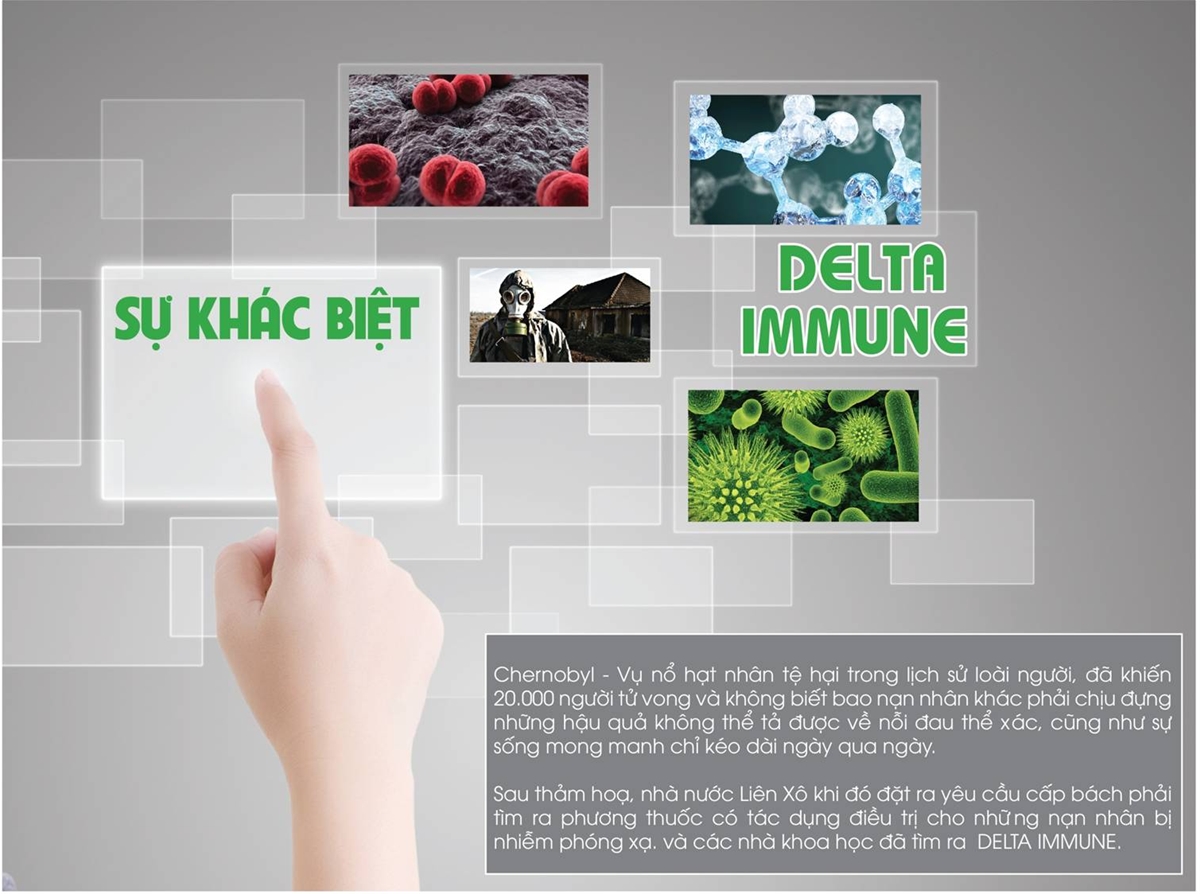 SỰ KHÁC BIỆT

DELTA IMMUNE

Chernobyl - Vụ nổ hạt nhân tệ hại trong lịch sử loài người, đã khiến 20.000 người tử vong và không biết bao nạn nhân khác phải chịu đựng những hậu quả không thể tả được về nỗi đau thể xác, cũng như sự sống mong manh chỉ kéo dài ngày qua ngày.

Sau thảm hoạ, nhà nước Liên Xô khi đó đặt ra yêu cầu cấp bách phải tìm ra phương thuốc có tác dụng điều trị cho những nạn nhân bị nhiễm phóng xạ. và các nhà khoa học đã tìm ra DELTA IMMUNE.